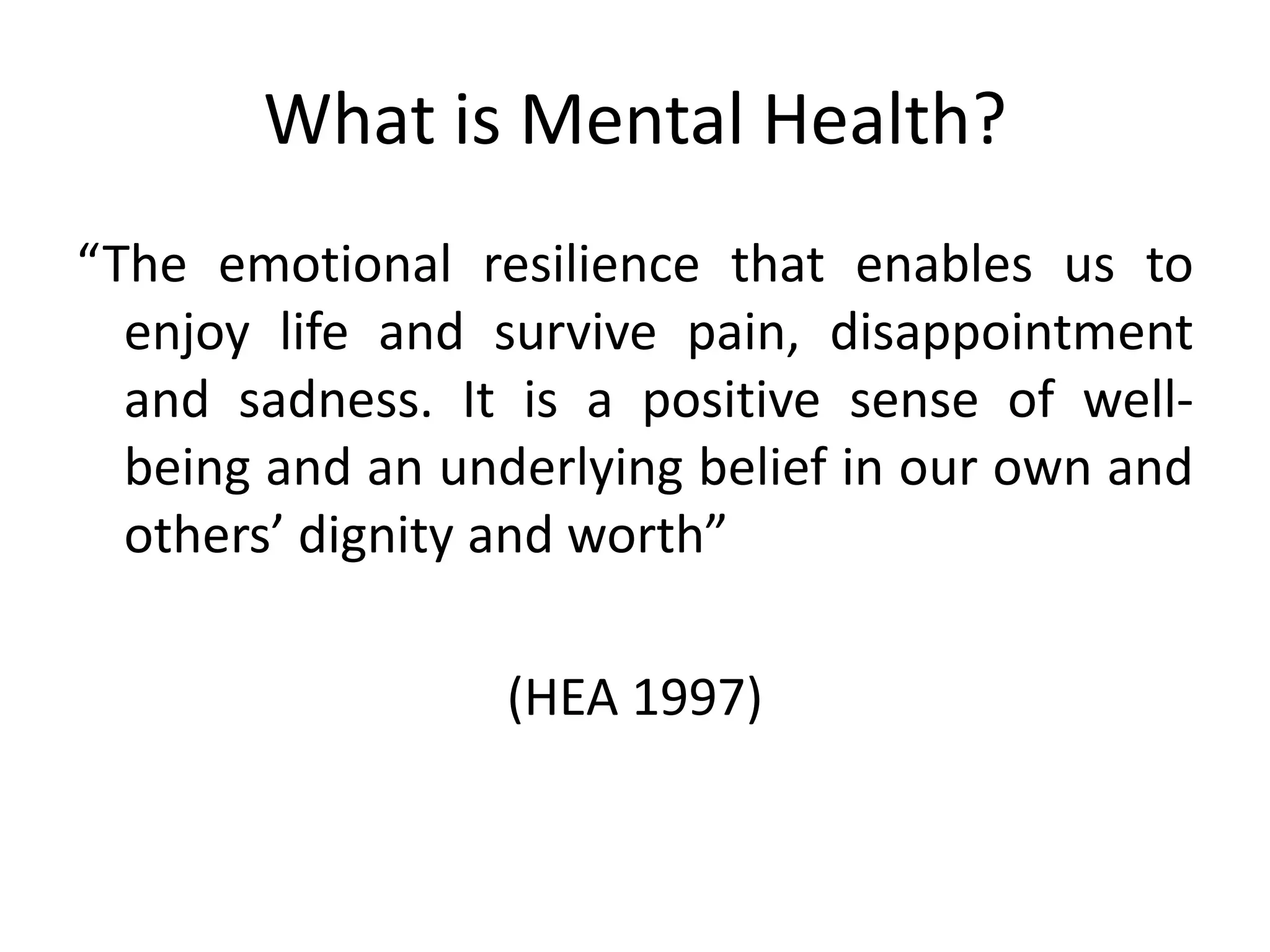 What is Mental Health?

“The emotional resilience that enables us to enjoy life and survive pain, disappointment and sadness. It is a positive sense of well-being and an underlying belief in our own and others’ dignity and worth”

(HEA 1997)